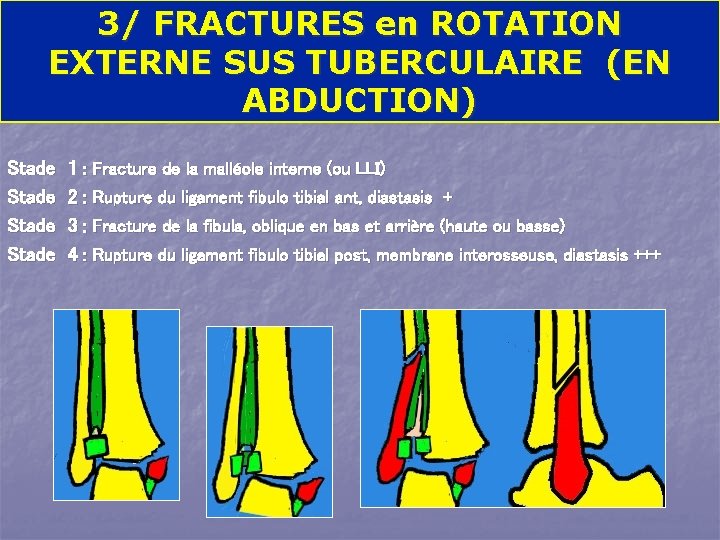 3/ FRACTURES en ROTATION EXTERNE SUS TUBERCULAIRE (EN ABDUCTION)

Stade 1 : Fracture de la malléole interne (ou LLI)
Stade 2 : Rupture du ligament fibulo tibial ant, diastasis +
Stade 3 : Fracture de la fibula, oblique en bas et arrière (haute ou basse)
Stade 4 : Rupture du ligament fibulo tibial post, membrane interosseuse, diastasis +++